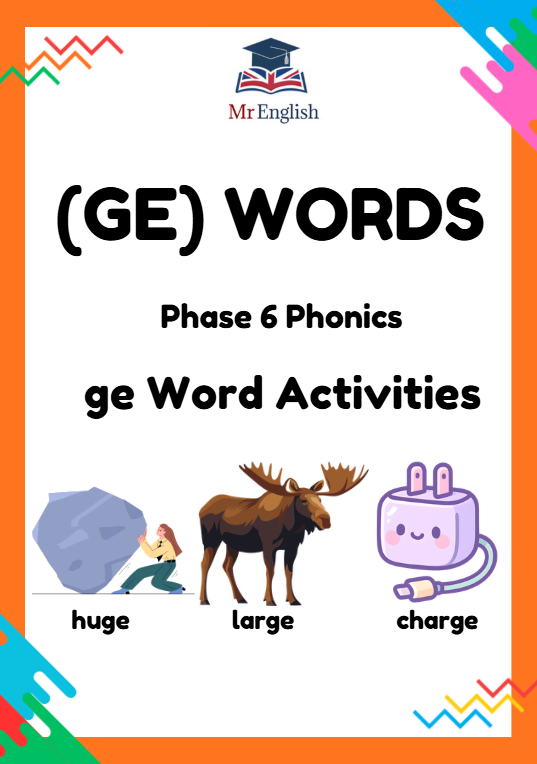 Mr English

(GE) WORDS

Phase 6 Phonics

ge Word Activities

huge

large

charge